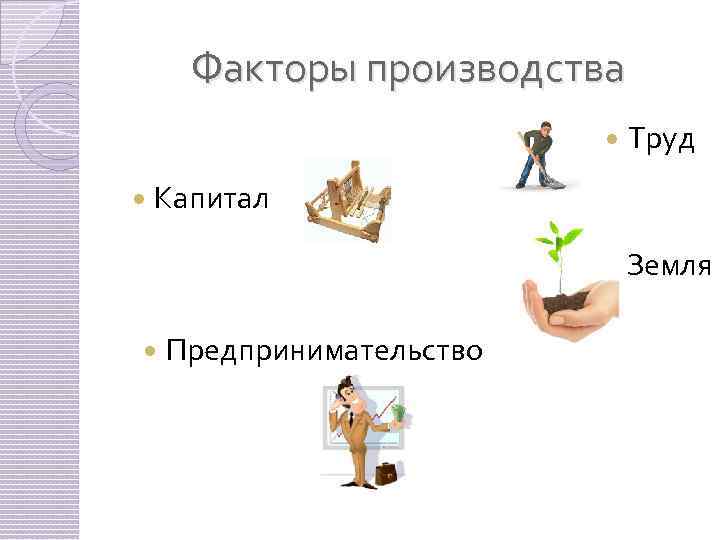 Факторы производства

Труд

Капитал

Земля

Предпринимательство